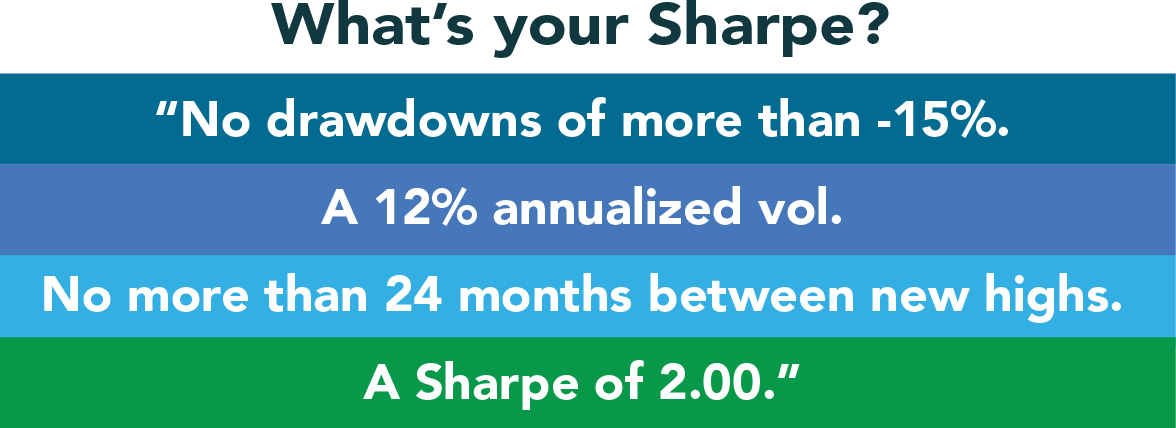 What’s your Sharpe?

“No drawdowns of more than -15%.

A 12% annualized vol.

No more than 24 months between new highs.

A Sharpe of 2.00.”